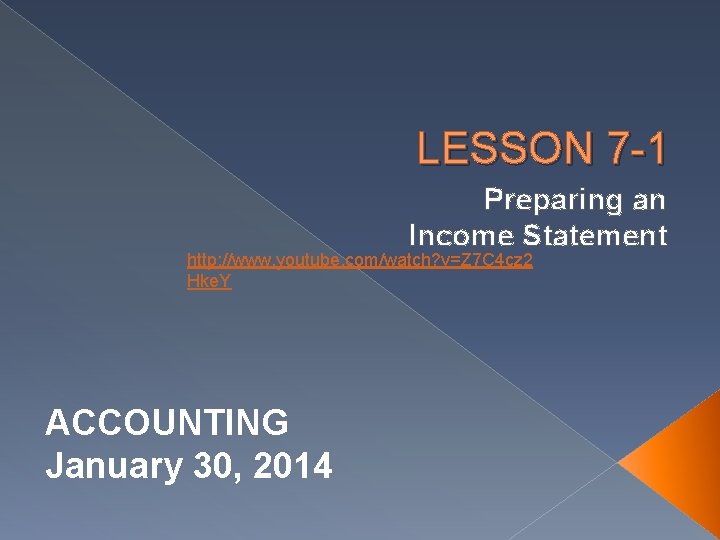 LESSON 7-1

Preparing an Income Statement

http://www.youtube.com/watch?v=Z7C4cz2HkeY

ACCOUNTING
January 30, 2014